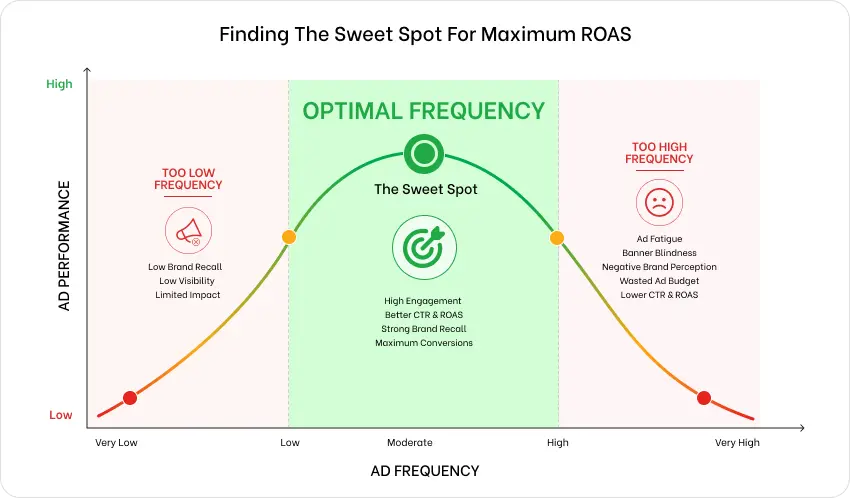 Finding The Sweet Spot For Maximum ROAS

High

AD PERFORMANCE

Low

TOO LOW FREQUENCY

Low Brand Recall
Low Visibility
Limited Impact

OPTIMAL FREQUENCY

The Sweet Spot

High Engagement
Better CTR & ROAS
Strong Brand Recall
Maximum Conversions

TOO HIGH FREQUENCY

Ad Fatigue
Banner Blindness
Negative Brand Perception
Wasted Ad Budget
Lower CTR & ROAS

Very Low

Low

Moderate

High

Very High

AD FREQUENCY